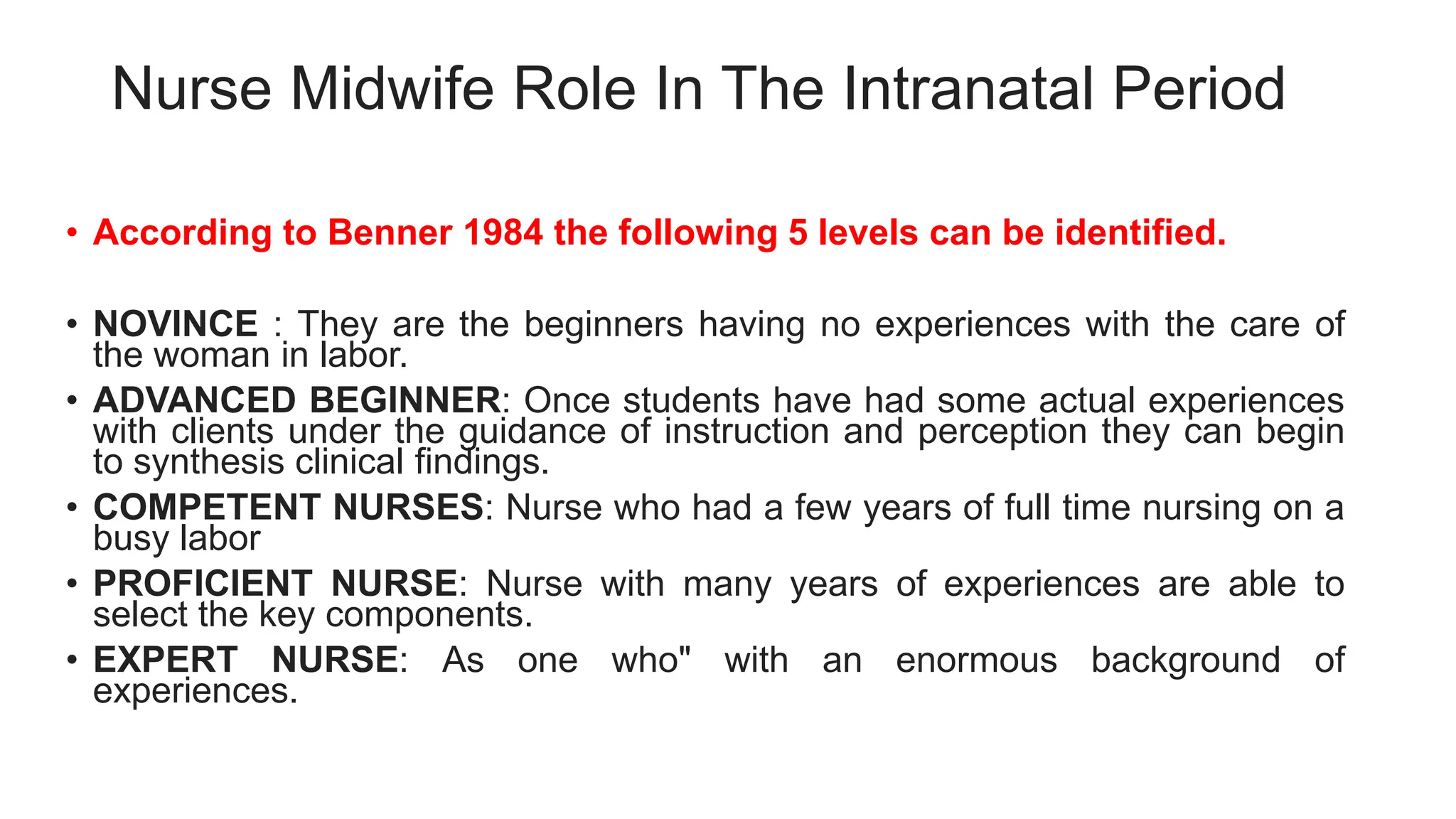 Nurse Midwife Role In The Intranatal Period

• According to Benner 1984 the following 5 levels can be identified.

• NOVINCE : They are the beginners having no experiences with the care of the woman in labor.
• ADVANCED BEGINNER: Once students have had some actual experiences with clients under the guidance of instruction and perception they can begin to synthesis clinical findings.
• COMPETENT NURSES: Nurse who had a few years of full time nursing on a busy labor
• PROFICIENT NURSE: Nurse with many years of experiences are able to select the key components.
• EXPERT NURSE: As one who" with an enormous background of experiences.